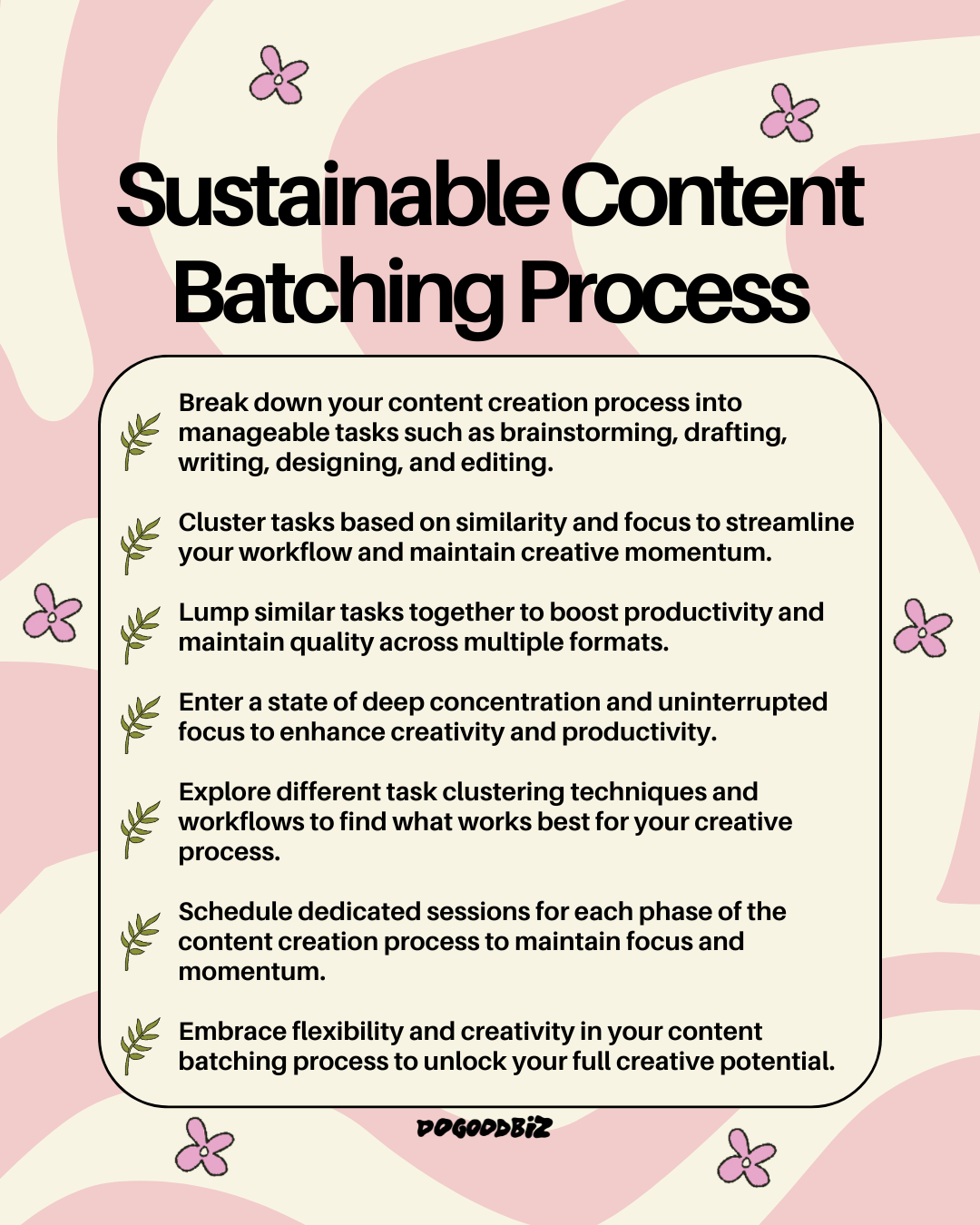 Sustainable Content Batching Process

Break down your content creation process into manageable tasks such as brainstorming, drafting, writing, designing, and editing.

Cluster tasks based on similarity and focus to streamline your workflow and maintain creative momentum.

Lump similar tasks together to boost productivity and maintain quality across multiple formats.

Enter a state of deep concentration and uninterrupted focus to enhance creativity and productivity.

Explore different task clustering techniques and workflows to find what works best for your creative process.

Schedule dedicated sessions for each phase of the content creation process to maintain focus and momentum.

Embrace flexibility and creativity in your content batching process to unlock your full creative potential.

DOGOODBIZ